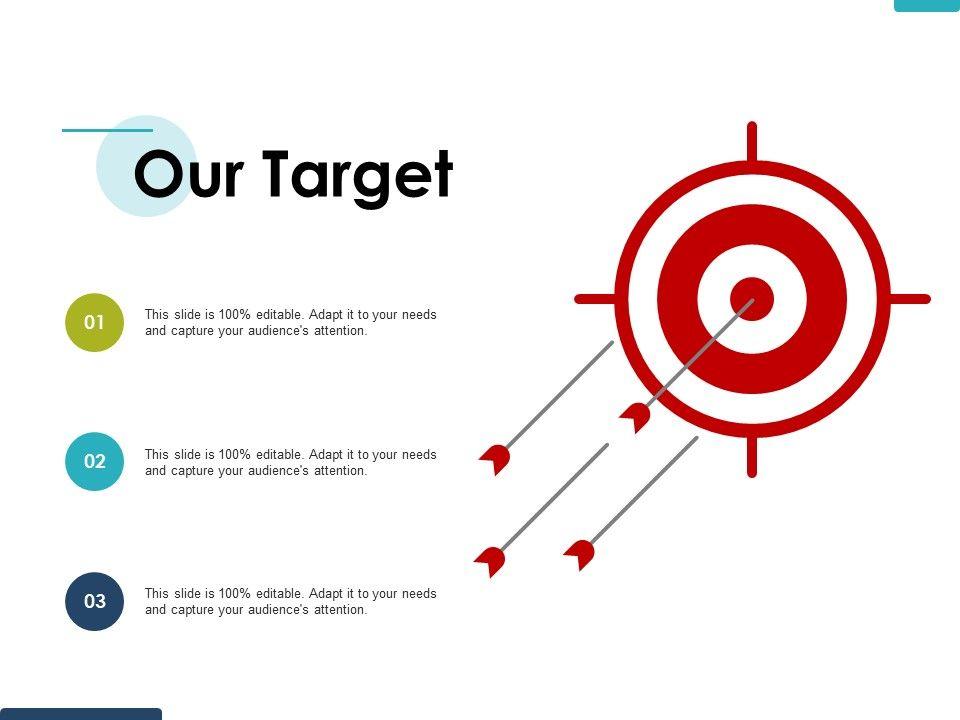 Our Target

01

This slide is 100% editable. Adapt it to your needs and capture your audience's attention.

02

This slide is 100% editable. Adapt it to your needs and capture your audience's attention.

03

This slide is 100% editable. Adapt it to your needs and capture your audience's attention.